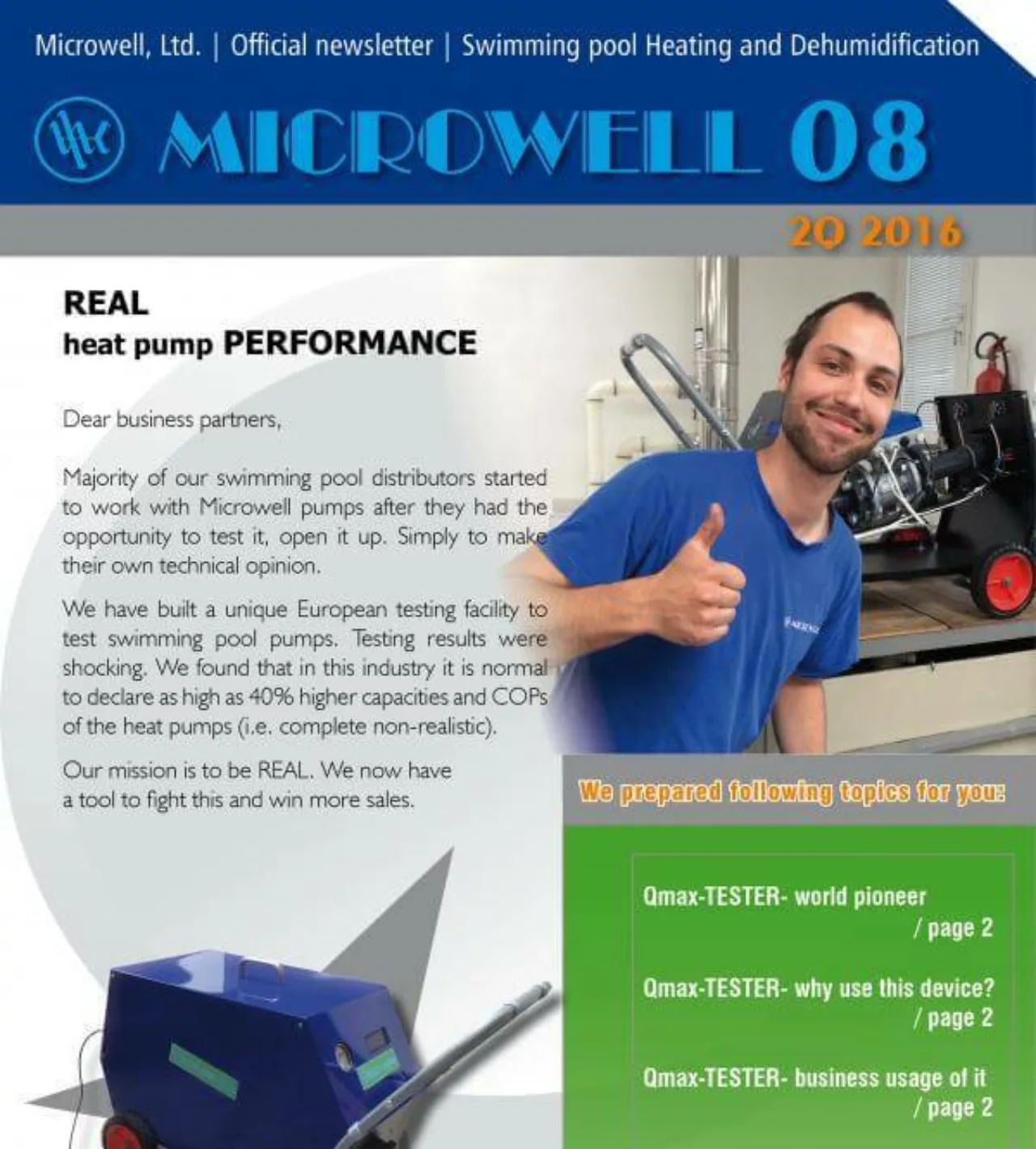 Microwell, Ltd. | Official newsletter | Swimming pool Heating and Dehumidification

MICROWELL 08

2Q 2016

REAL
heat pump PERFORMANCE

Dear business partners,

Majority of our swimming pool distributors started to work with Microwell pumps after they had the opportunity to test it, open it up. Simply to make their own technical opinion.

We have built a unique European testing facility to test swimming pool pumps. Testing results were shocking. We found that in this industry it is normal to declare as high as 40% higher capacities and COPs of the heat pumps (i.e. complete non-realistic).

Our mission is to be REAL. We now have a tool to fight this and win more sales.

We prepared following topics for you:

Qmax-TESTER- world pioneer
/ page 2

Qmax-TESTER- why use this device?
/ page 2

Qmax-TESTER- business usage of it
/ page 2